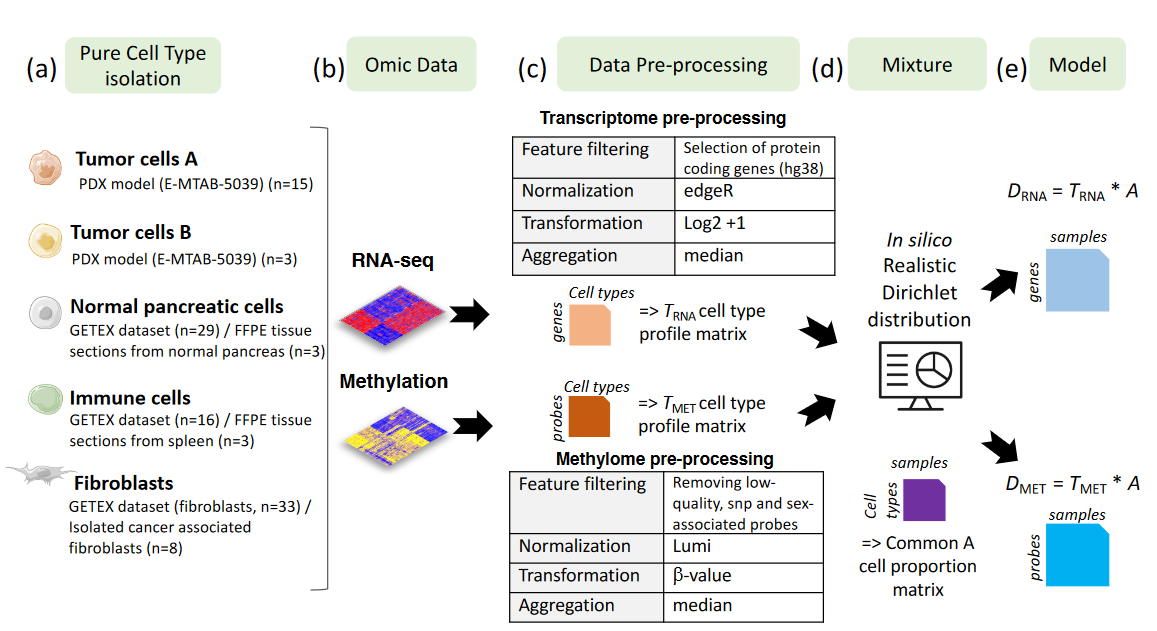 (a) Pure Cell Type isolation

(b) Omic Data

(c) Data Pre-processing

(d) Mixture

(e) Model

Tumor cells A
PDX model (E-MTAB-5039) (n=15)

Tumor cells B
PDX model (E-MTAB-5039) (n=3)

Normal pancreatic cells
GETEX dataset (n=29) / FFPE tissue sections from normal pancreas (n=3)

Immune cells
GETEX dataset (n=16) / FFPE tissue sections from spleen (n=3)

Fibroblasts
GETEX dataset (fibroblasts, n=33) / Isolated cancer associated fibroblasts (n=8)

RNA-seq

Methylation

Transcriptome pre-processing

| Feature filtering | Selection of protein coding genes (hg38) |
|---|---|
| Normalization | edgeR |
| Transformation | Log2 +1 |
| Aggregation | median |

Cell types
genes
=> $T_{RNA}$ cell type profile matrix

Cell types
probes
=> $T_{MET}$ cell type profile matrix

Methylome pre-processing

| Feature filtering | Removing low-quality, snp and sex-associated probes |
|---|---|
| Normalization | Lumi |
| Transformation | β-value |
| Aggregation | median |

In silico Realistic Dirichlet distribution

samples
Cell types
=> Common A cell proportion matrix

$D_{RNA} = T_{RNA} * A$
samples
genes

$D_{MET} = T_{MET} * A$
samples
probes